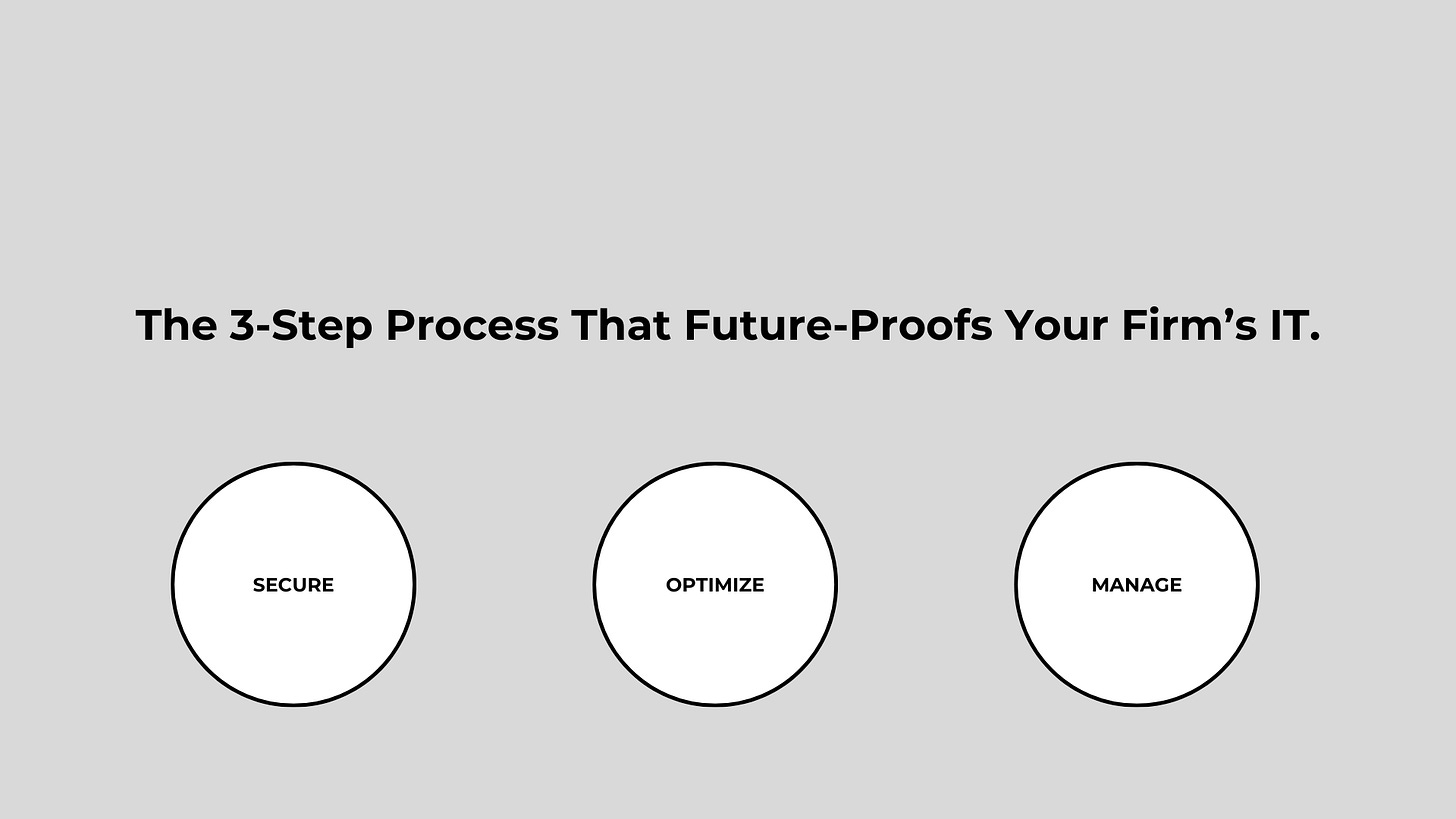 The 3-Step Process That Future-Proofs Your Firm’s IT.

SECURE

OPTIMIZE

MANAGE